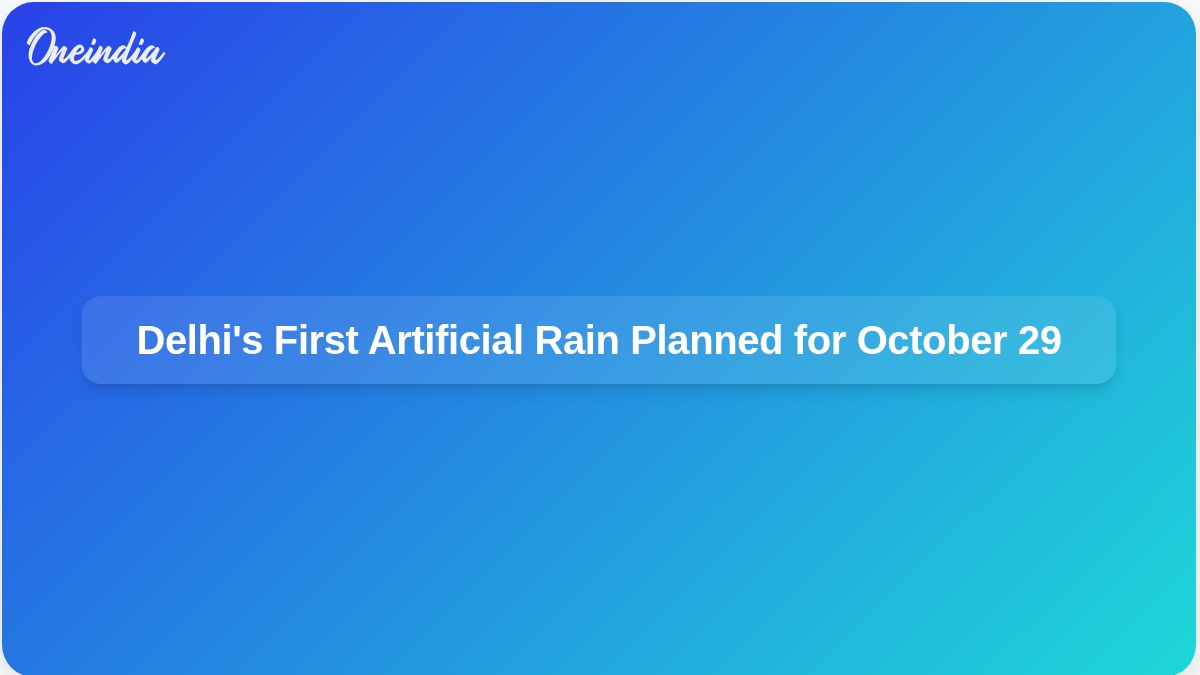 Oneindia

Delhi's First Artificial Rain Planned for October 29